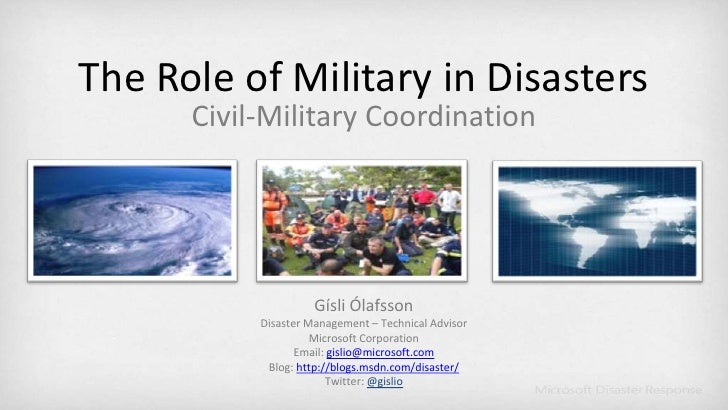 The Role of Military in Disasters

Civil-Military Coordination

Gísli Ólafsson

Disaster Management – Technical Advisor

Microsoft Corporation

Email: gislio@microsoft.com

Blog: http://blogs.msdn.com/disaster/

Twitter: @gislio

Microsoft Disaster Response